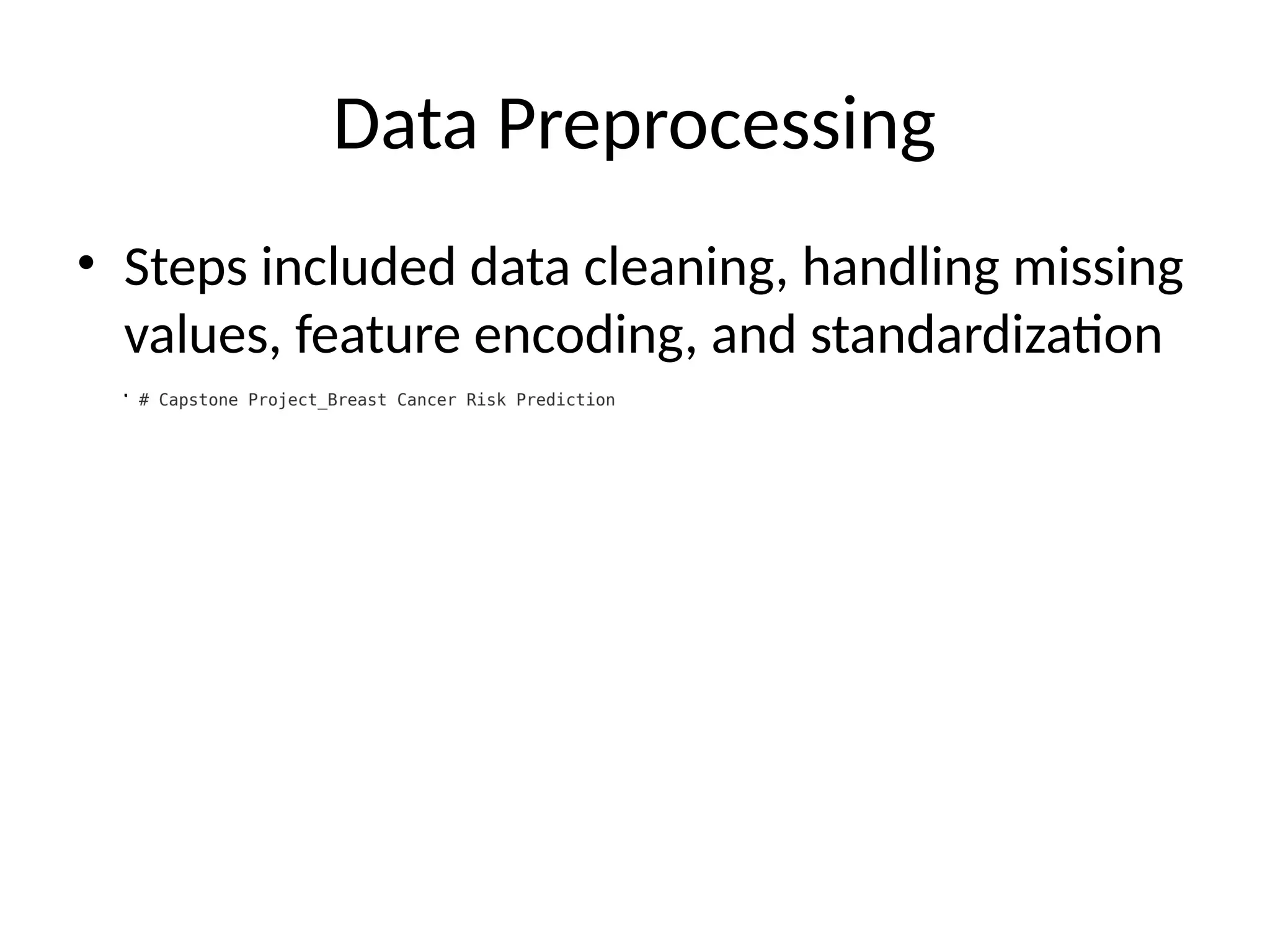 Data Preprocessing

• Steps included data cleaning, handling missing values, feature encoding, and standardization

• # Capstone Project_Breast Cancer Risk Prediction